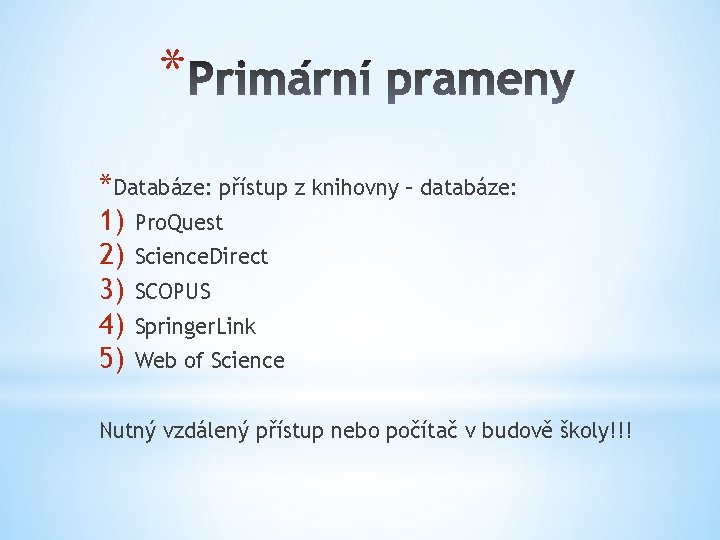 *Primární prameny

*Databáze: přístup z knihovny – databáze:
1) ProQuest
2) ScienceDirect
3) SCOPUS
4) SpringerLink
5) Web of Science

Nutný vzdálený přístup nebo počítač v budově školy!!!